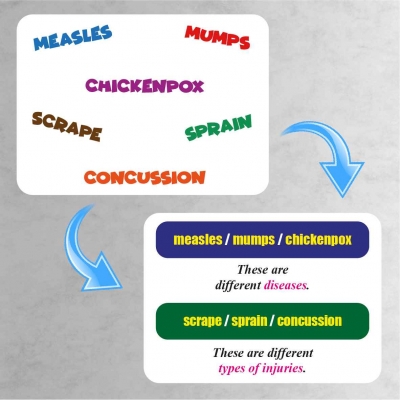 MEASLES

MUMPS

CHICKENPOX

SCRAPE

SPRAIN

CONCUSSION

measles / mumps / chickenpox

These are different diseases.

scrape / sprain / concussion

These are different types of injuries.